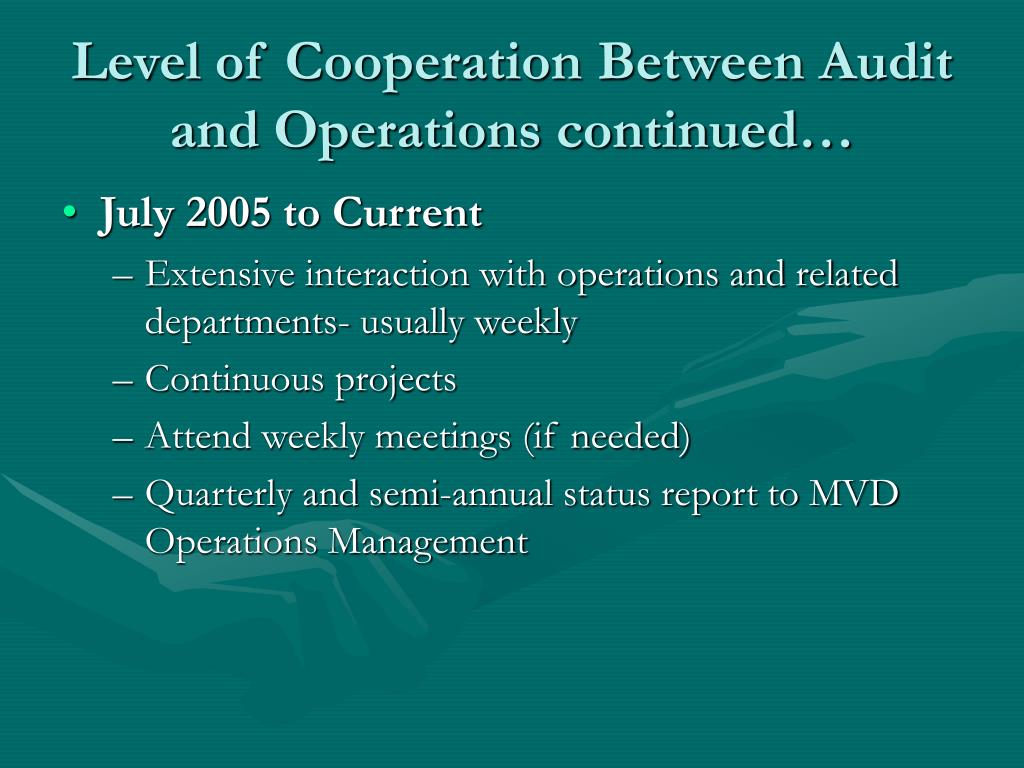 Level of Cooperation Between Audit and Operations continued…

• July 2005 to Current
– Extensive interaction with operations and related departments- usually weekly
– Continuous projects
– Attend weekly meetings (if needed)
– Quarterly and semi-annual status report to MVD Operations Management